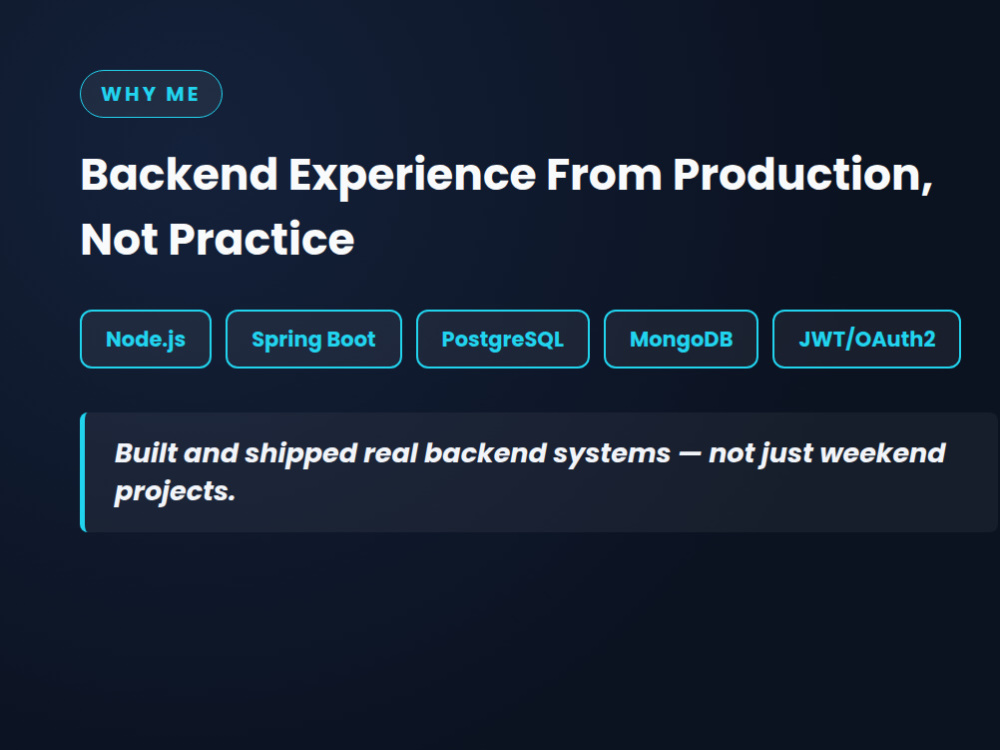 WHY ME

Backend Experience From Production, Not Practice

Node.js Spring Boot PostgreSQL MongoDB JWT/OAuth2

Built and shipped real backend systems — not just weekend projects.